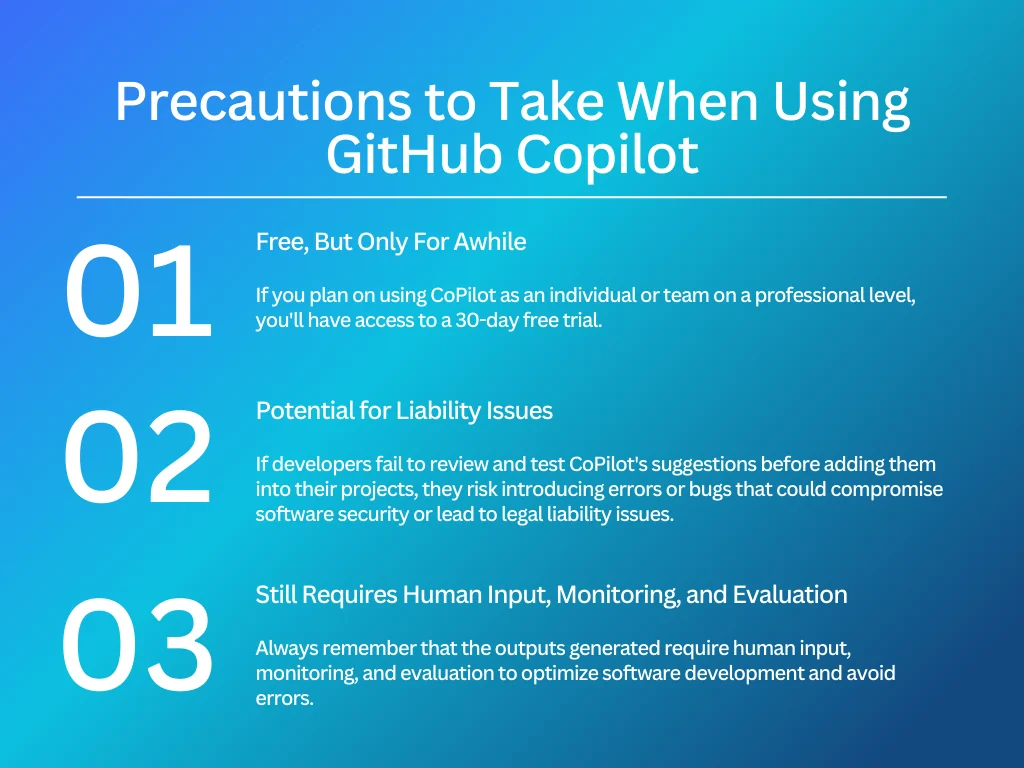 Precautions to Take When Using GitHub Copilot

01

Free, But Only For Awhile

If you plan on using CoPilot as an individual or team on a professional level, you'll have access to a 30-day free trial.

02

Potential for Liability Issues

If developers fail to review and test CoPilot's suggestions before adding them into their projects, they risk introducing errors or bugs that could compromise software security or lead to legal liability issues.

03

Still Requires Human Input, Monitoring, and Evaluation

Always remember that the outputs generated require human input, monitoring, and evaluation to optimize software development and avoid errors.